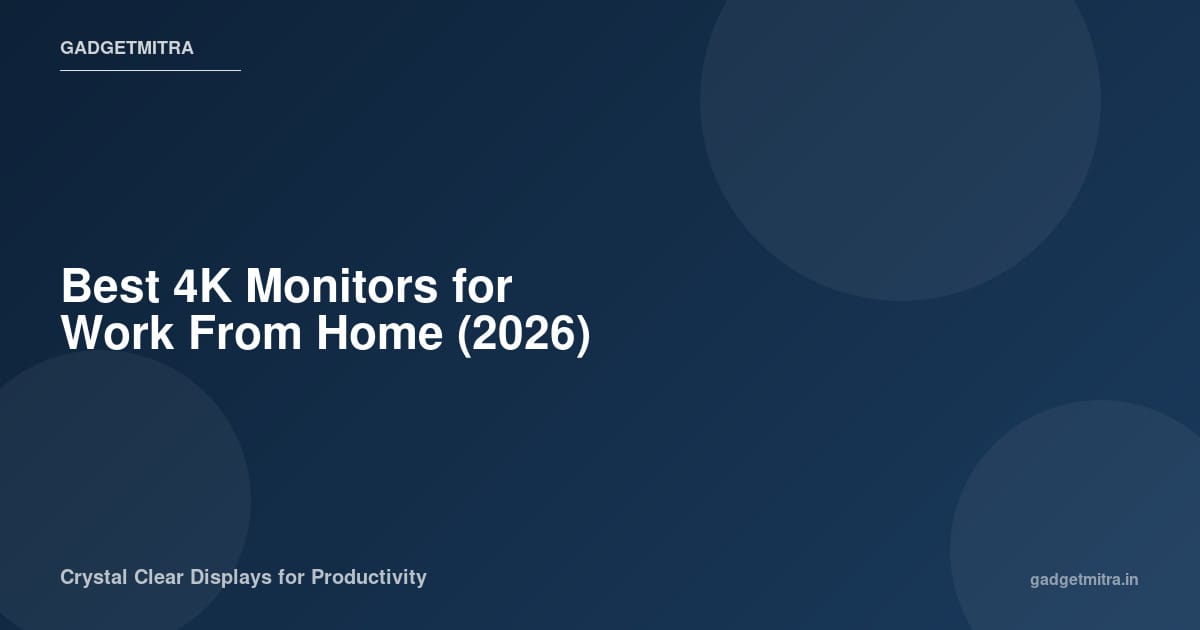 GADGETMITRA

Best 4K Monitors for Work From Home (2026)

Crystal Clear Displays for Productivity

gadgetmitra.in